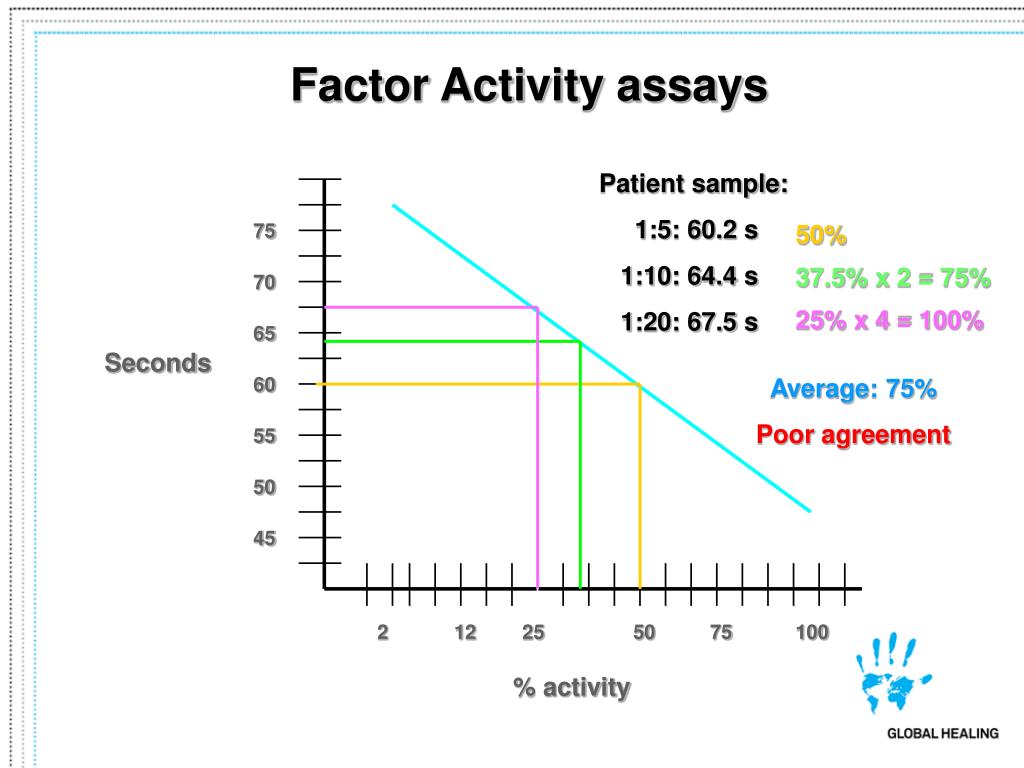 Factor Activity assays

Patient sample:

1:5: 60.2 s 50%

1:10: 64.4 s 37.5% x 2 = 75%

1:20: 67.5 s 25% x 4 = 100%

Average: 75%

Poor agreement

Seconds

75
70
65
60
55
50
45

2 12 25 50 75 100

% activity

GLOBAL HEALING